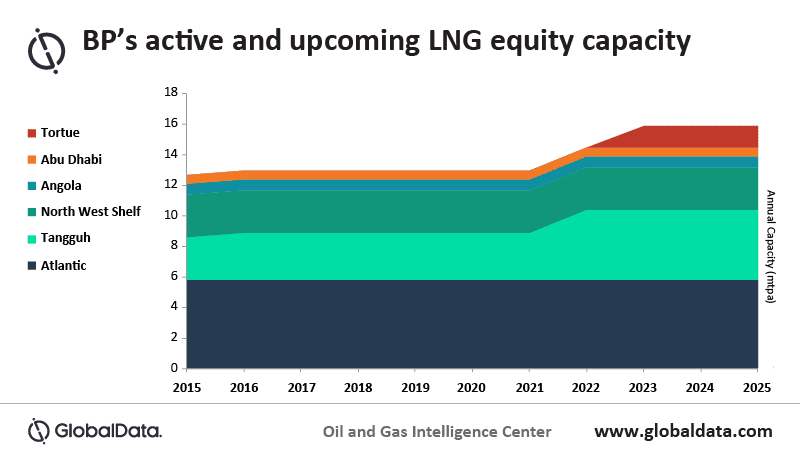 BP's active and upcoming LNG equity capacity

Tortue
Abu Dhabi
Angola
North West Shelf
Tangguh
Atlantic

18
16
14
12
10
8
6
4
2
0

2015 2016 2017 2018 2019 2020 2021 2022 2023 2024 2025

Annual Capacity (mtpa)

GlobalData.
Oil and Gas Intelligence Center
www.globaldata.com